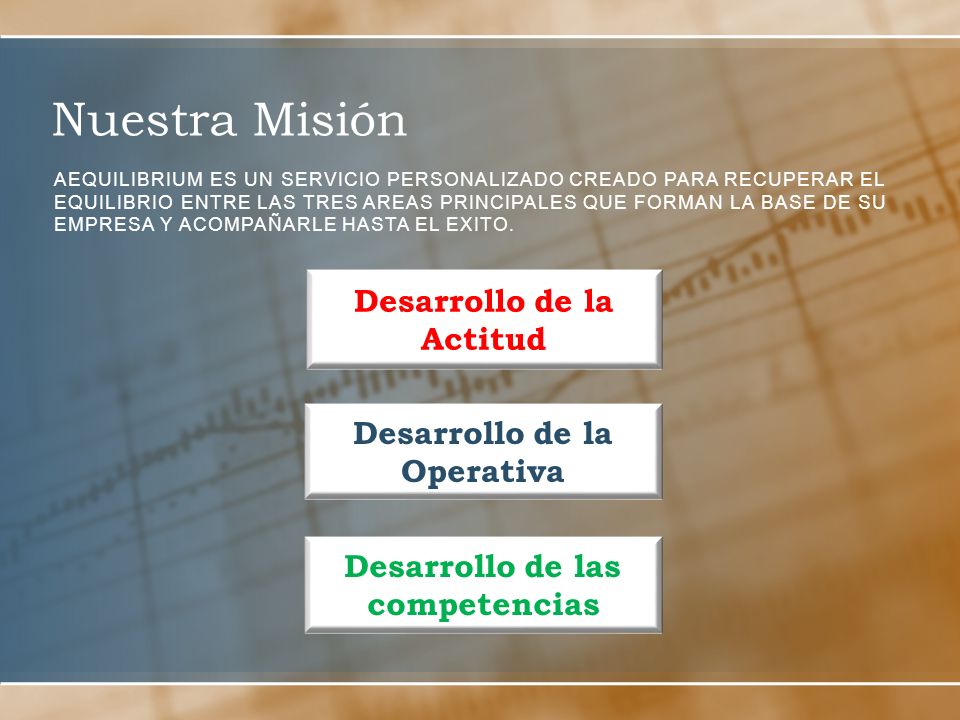 Nuestra Misión

AEQUILIBRIUM ES UN SERVICIO PERSONALIZADO CREADO PARA RECUPERAR EL EQUILIBRIO ENTRE LAS TRES AREAS PRINCIPALES QUE FORMAN LA BASE DE SU EMPRESA Y ACOMPAÑARLE HASTA EL EXITO.

Desarrollo de la Actitud

Desarrollo de la Operativa

Desarrollo de las competencias